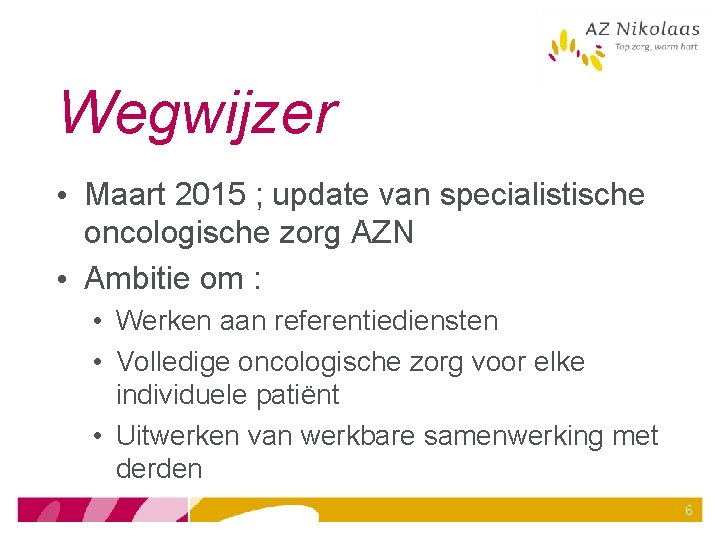 AZ Nikolaas
Top zorg, warm hart

Wegwijzer

• Maart 2015 ; update van specialistische oncologische zorg AZN
• Ambitie om :
  • Werken aan referentiediensten
  • Volledige oncologische zorg voor elke individuele patiënt
  • Uitwerken van werkbare samenwerking met derden

6